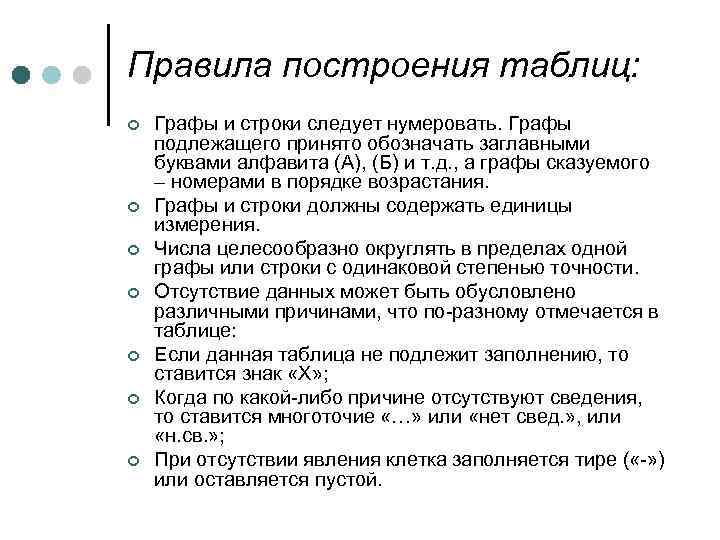 Правила построения таблиц:

Графы и строки следует нумеровать. Графы подлежащего принято обозначать заглавными буквами алфавита (А), (Б) и т.д., а графы сказуемого – номерами в порядке возрастания.

Графы и строки должны содержать единицы измерения.

Числа целесообразно округлять в пределах одной графы или строки с одинаковой степенью точности.

Отсутствие данных может быть обусловлено различными причинами, что по-разному отмечается в таблице:

Если данная таблица не подлежит заполнению, то ставится знак «Х»;

Когда по какой-либо причине отсутствуют сведения, то ставится многоточие «…» или «нет свед.», или «н.св.»;

При отсутствии явления клетка заполняется тире («-») или оставляется пустой.